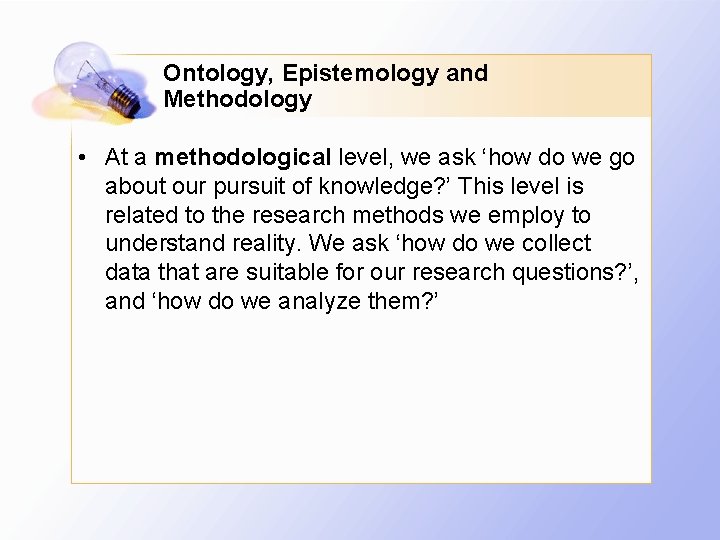 Ontology, Epistemology and Methodology

• At a methodological level, we ask ‘how do we go about our pursuit of knowledge?’ This level is related to the research methods we employ to understand reality. We ask ‘how do we collect data that are suitable for our research questions?’, and ‘how do we analyze them?’